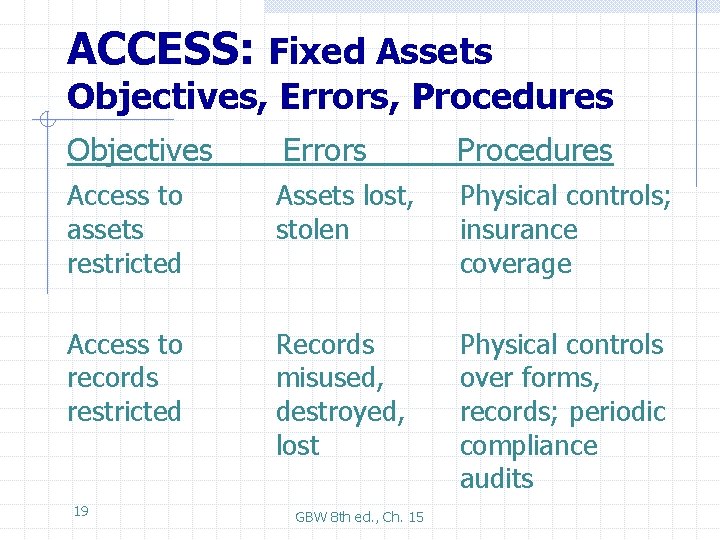 ACCESS: Fixed Assets
Objectives, Errors, Procedures

| Objectives | Errors | Procedures |
|---|---|---|
| Access to assets restricted | Assets lost, stolen | Physical controls; insurance coverage |
| Access to records restricted | Records misused, destroyed, lost | Physical controls over forms, records; periodic compliance audits |

19

GBW 8th ed., Ch. 15